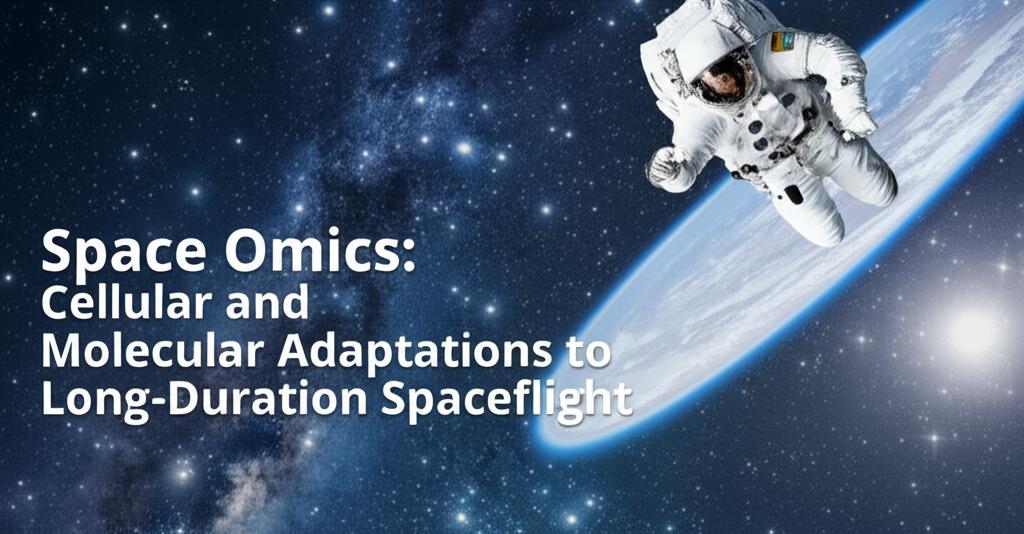 Space Omics:
Cellular and
Molecular Adaptations to
Long-Duration Spaceflight